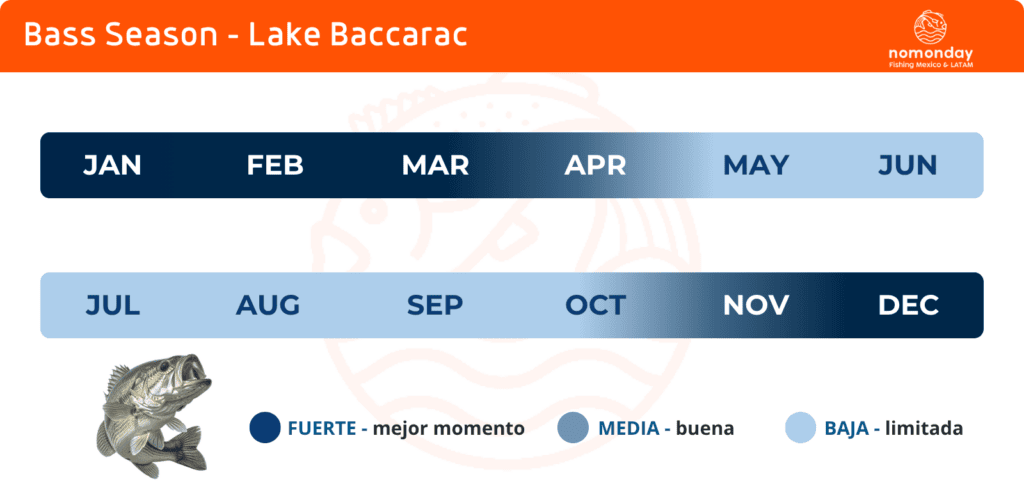 Bass Season - Lake Baccarac

nomonday
Fishing Mexico & LATAM

JAN FEB MAR APR MAY JUN

JUL AUG SEP OCT NOV DEC

FUERTE - mejor momento
MEDIA - buena
BAJA - limitada